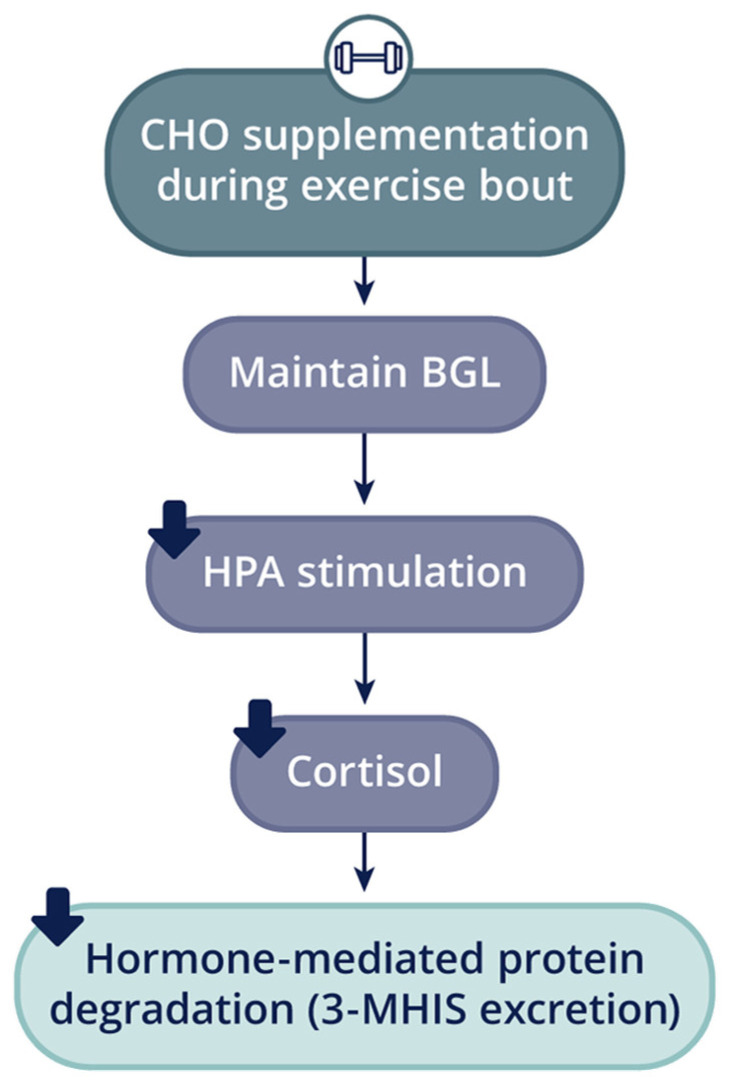 CHO supplementation during exercise bout

Maintain BGL

HPA stimulation

Cortisol

Hormone-mediated protein degradation (3-MHIS excretion)